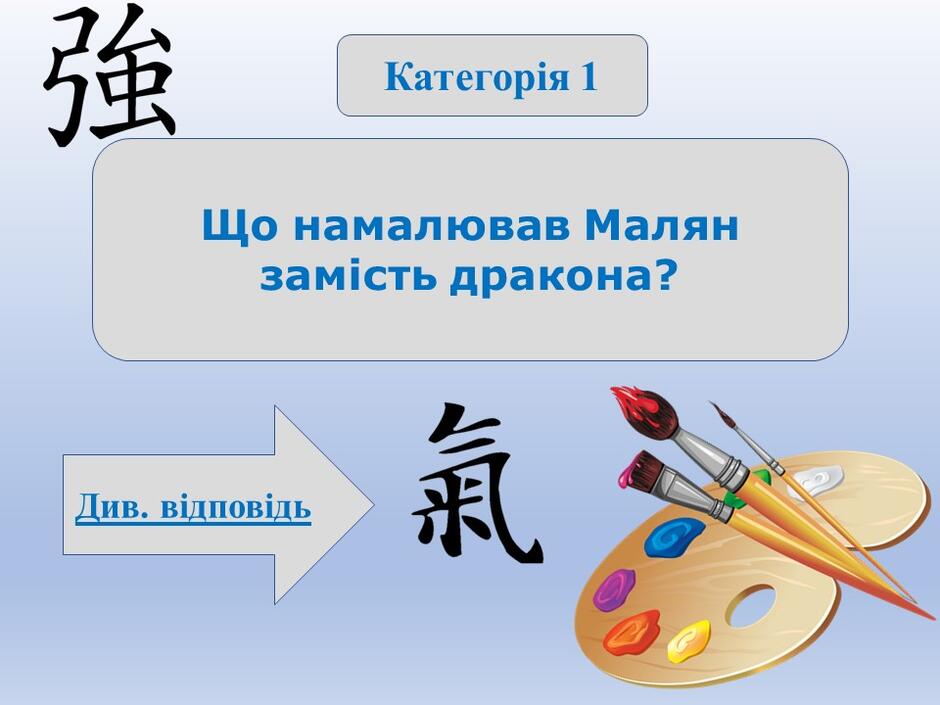 強

Категорія 1

Що намалював Малян замість дракона?

Див. відповідь

氣